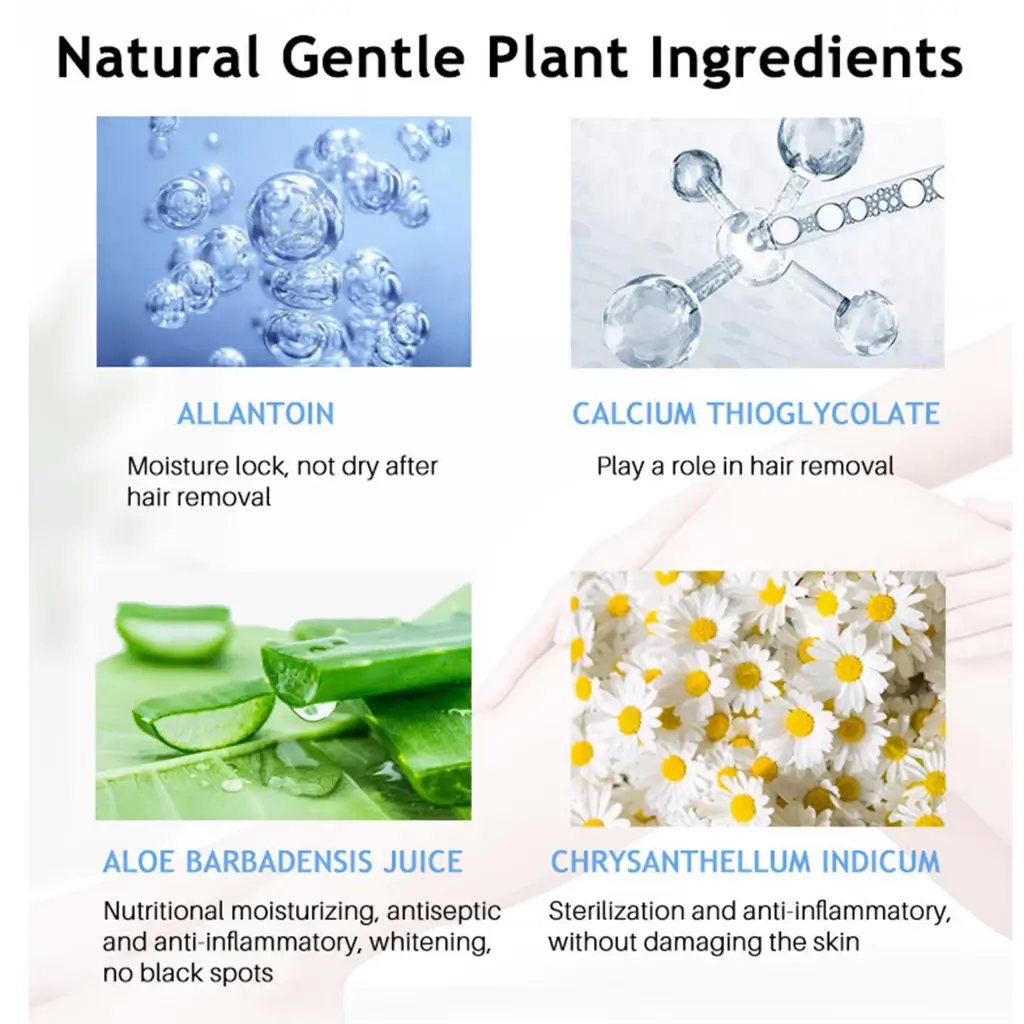 Natural Gentle Plant Ingredients

ALLANTOIN

Moisture lock, not dry after hair removal

CALCIUM THIOGLYCOLATE

Play a role in hair removal

ALOE BARBADENSIS JUICE

Nutritional moisturizing, antiseptic and anti-inflammatory, whitening, no black spots

CHRYSANTHELLUM INDICUM

Sterilization and anti-inflammatory, without damaging the skin